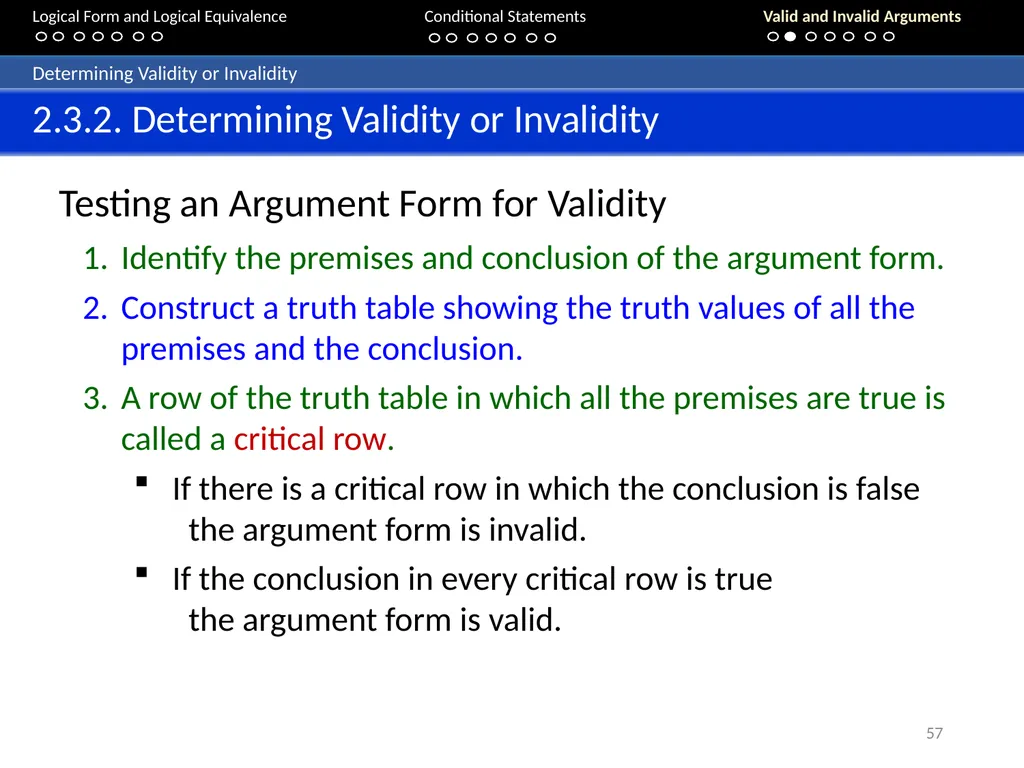 Logical Form and Logical Equivalence
Conditional Statements
Valid and Invalid Arguments

Determining Validity or Invalidity

2.3.2. Determining Validity or Invalidity

Testing an Argument Form for Validity

1. Identify the premises and conclusion of the argument form.
2. Construct a truth table showing the truth values of all the premises and the conclusion.
3. A row of the truth table in which all the premises are true is called a critical row.

▪ If there is a critical row in which the conclusion is false the argument form is invalid.
▪ If the conclusion in every critical row is true the argument form is valid.

57